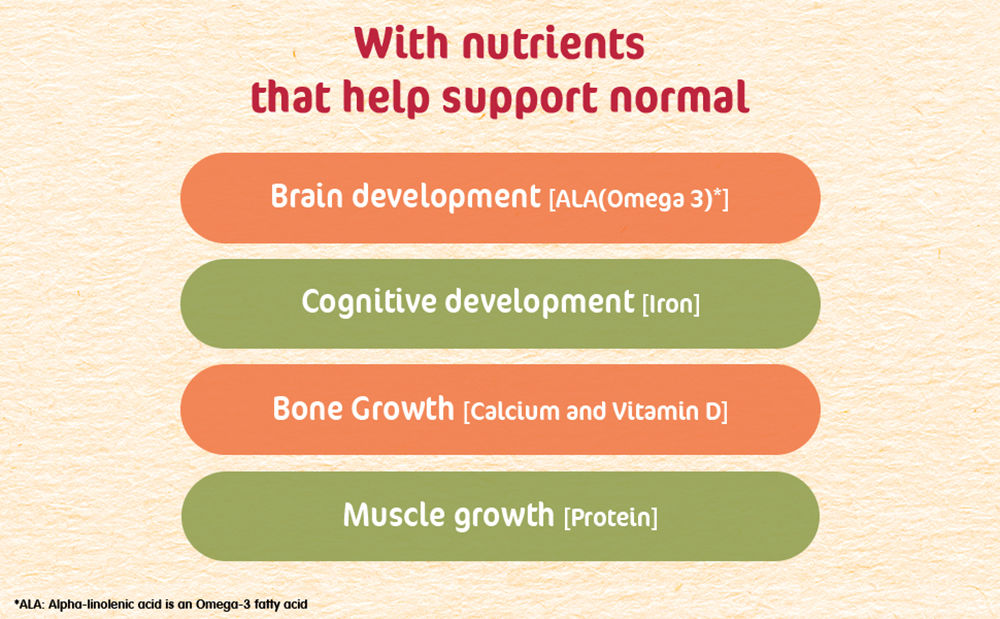 With nutrients
that help support normal

Brain development [ALA(Omega 3)*]

Cognitive development [Iron]

Bone Growth [Calcium and Vitamin D]

Muscle growth [Protein]

*ALA: Alpha-linolenic acid is an Omega-3 fatty acid